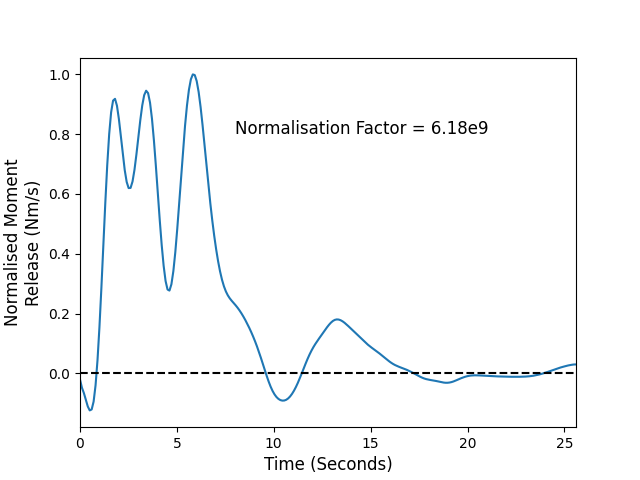 Normalised Moment Release (Nm/s)

1.0
0.8
0.6
0.4
0.2
0.0

Normalisation Factor = 6.18e9

0
5
10
15
20
25

Time (Seconds)